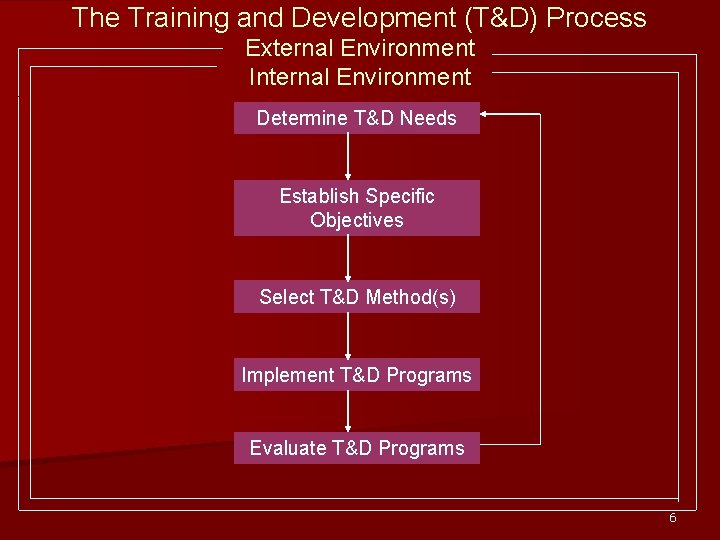 The Training and Development (T&D) Process

External Environment

Internal Environment

Determine T&D Needs

Establish Specific Objectives

Select T&D Method(s)

Implement T&D Programs

Evaluate T&D Programs

6